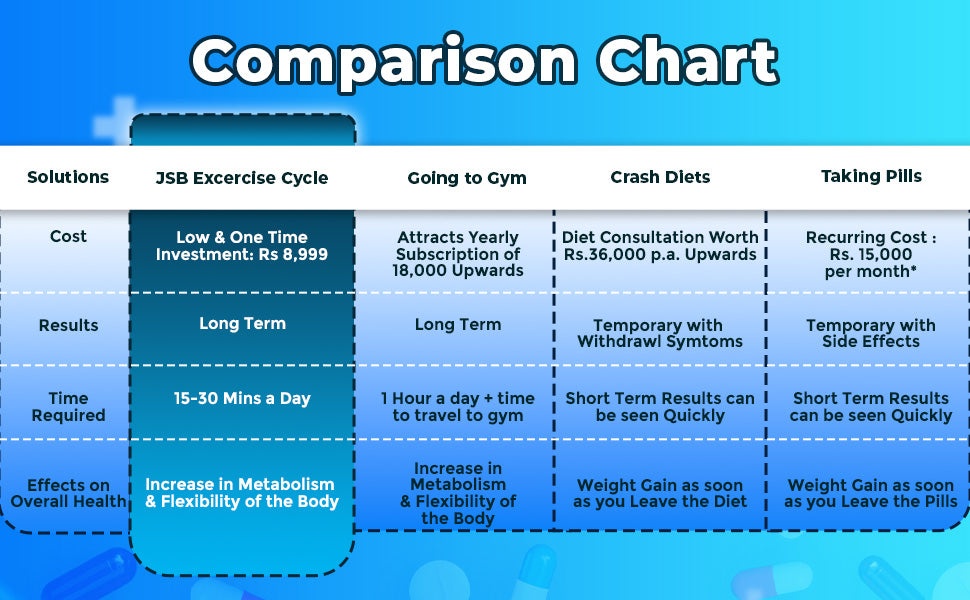 Comparison Chart

| Solutions | JSB Excercise Cycle | Going to Gym | Crash Diets | Taking Pills |
|---|---|---|---|---|
| Cost | Low & One Time Investment: Rs 8,999 | Attracts Yearly Subscription of 18,000 Upwards | Diet Consultation Worth Rs.36,000 p.a. Upwards | Recurring Cost : Rs. 15,000 per month* |
| Results | Long Term | Long Term | Temporary with Withdrawl Symtoms | Temporary with Side Effects |
| Time Required | 15-30 Mins a Day | 1 Hour a day + time to travel to gym | Short Term Results can be seen Quickly | Short Term Results can be seen Quickly |
| Effects on Overall Health | Increase in Metabolism & Flexibility of the Body | Increase in Metabolism & Flexibility of the Body | Weight Gain as soon as you Leave the Diet | Weight Gain as soon as you Leave the Pills |